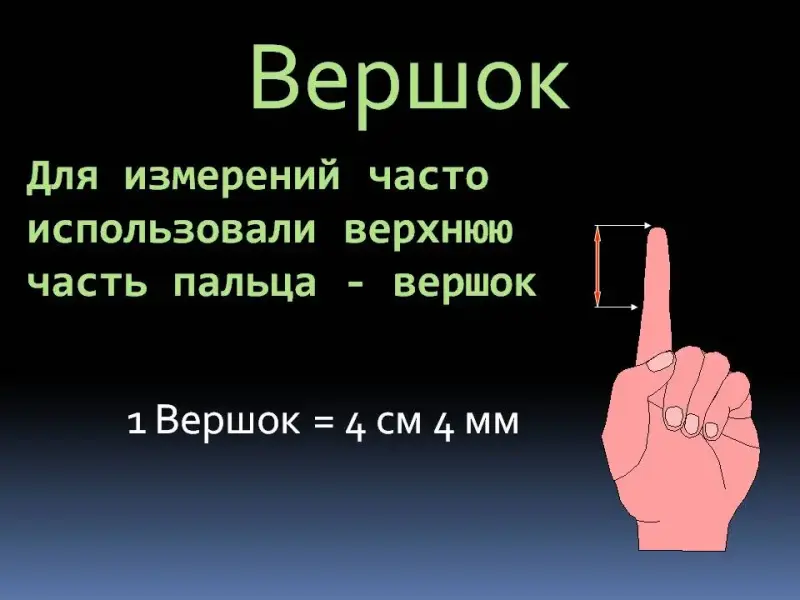 Вершок

Для измерений часто использовали верхнюю часть пальца - вершок

1 Вершок = 4 см 4 мм